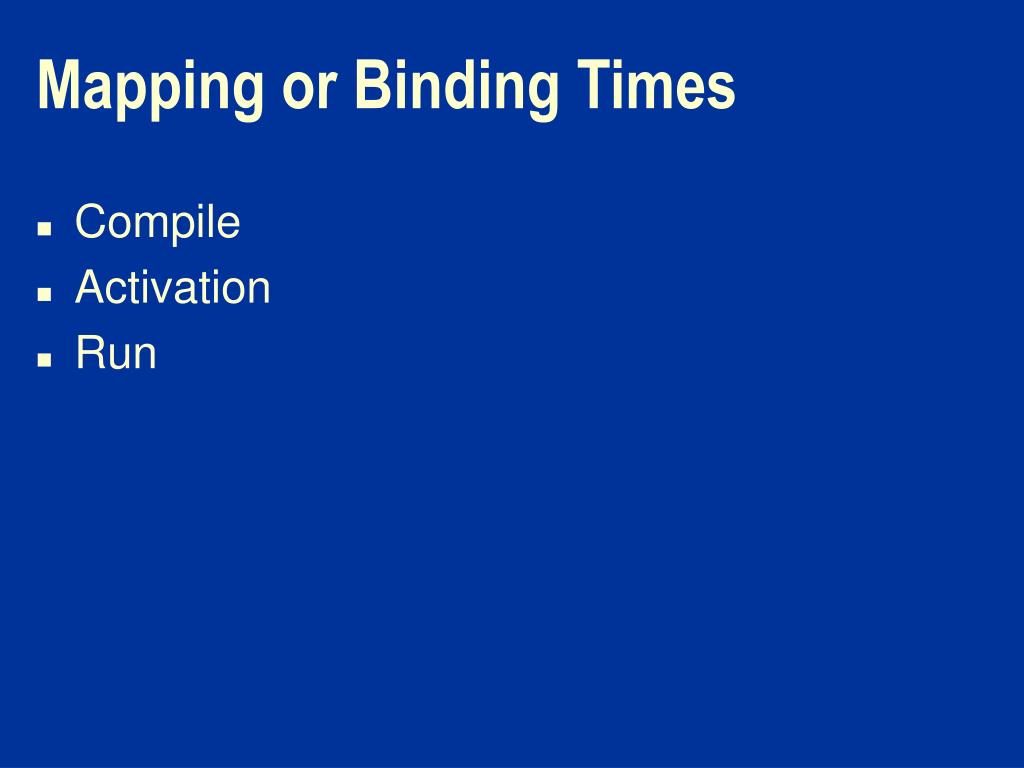 Mapping or Binding Times

- Compile
- Activation
- Run